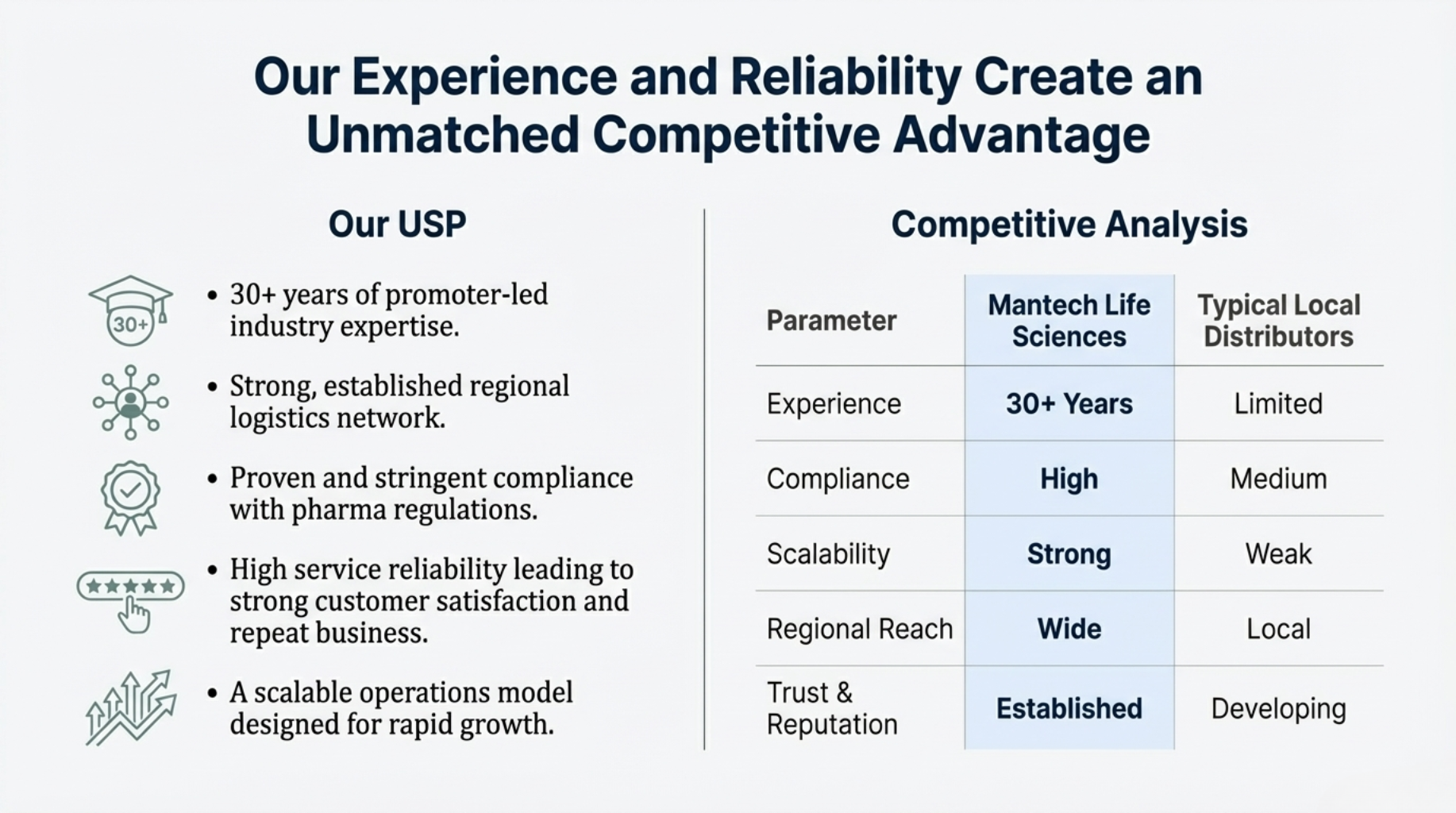 Our Experience and Reliability Create an Unmatched Competitive Advantage

Our USP

30+

• 30+ years of promoter-led industry expertise.

• Strong, established regional logistics network.

• Proven and stringent compliance with pharma regulations.

• High service reliability leading to strong customer satisfaction and repeat business.

• A scalable operations model designed for rapid growth.

Competitive Analysis

| Parameter | Mantech Life Sciences | Typical Local Distributors |
|---|---|---|
| Experience | 30+ Years | Limited |
| Compliance | High | Medium |
| Scalability | Strong | Weak |
| Regional Reach | Wide | Local |
| Trust & Reputation | Established | Developing |